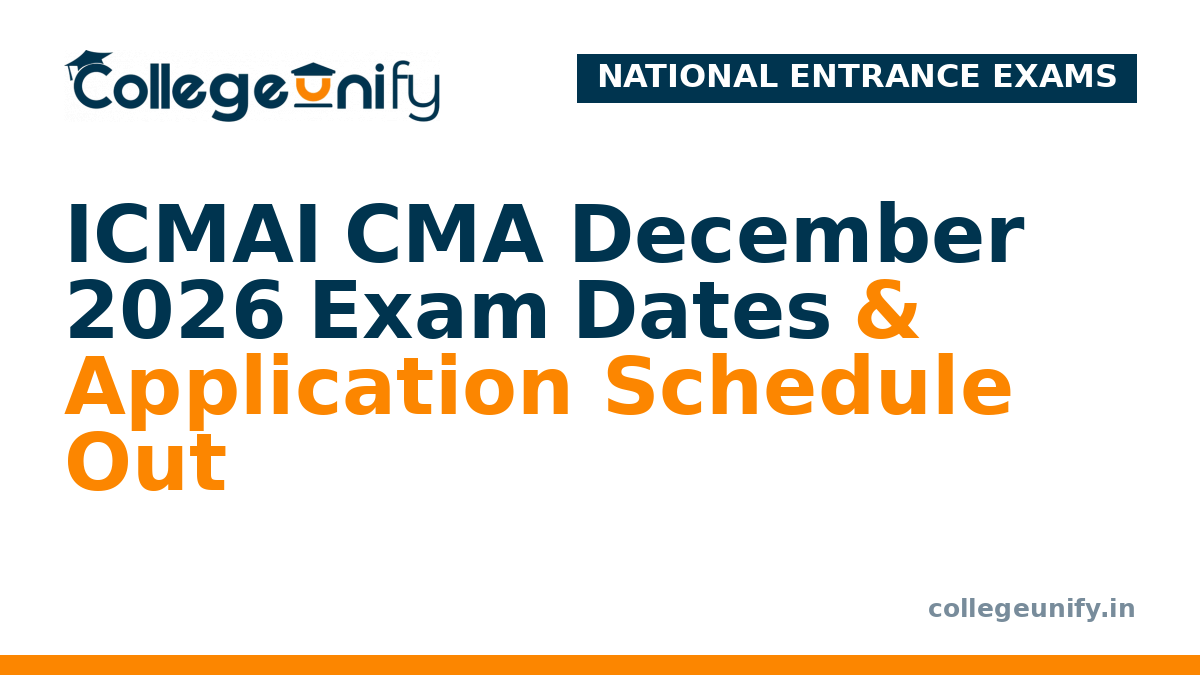 Collegeunify

NATIONAL ENTRANCE EXAMS

ICMAI CMA December 2026 Exam Dates & Application Schedule Out

collegeunify.in